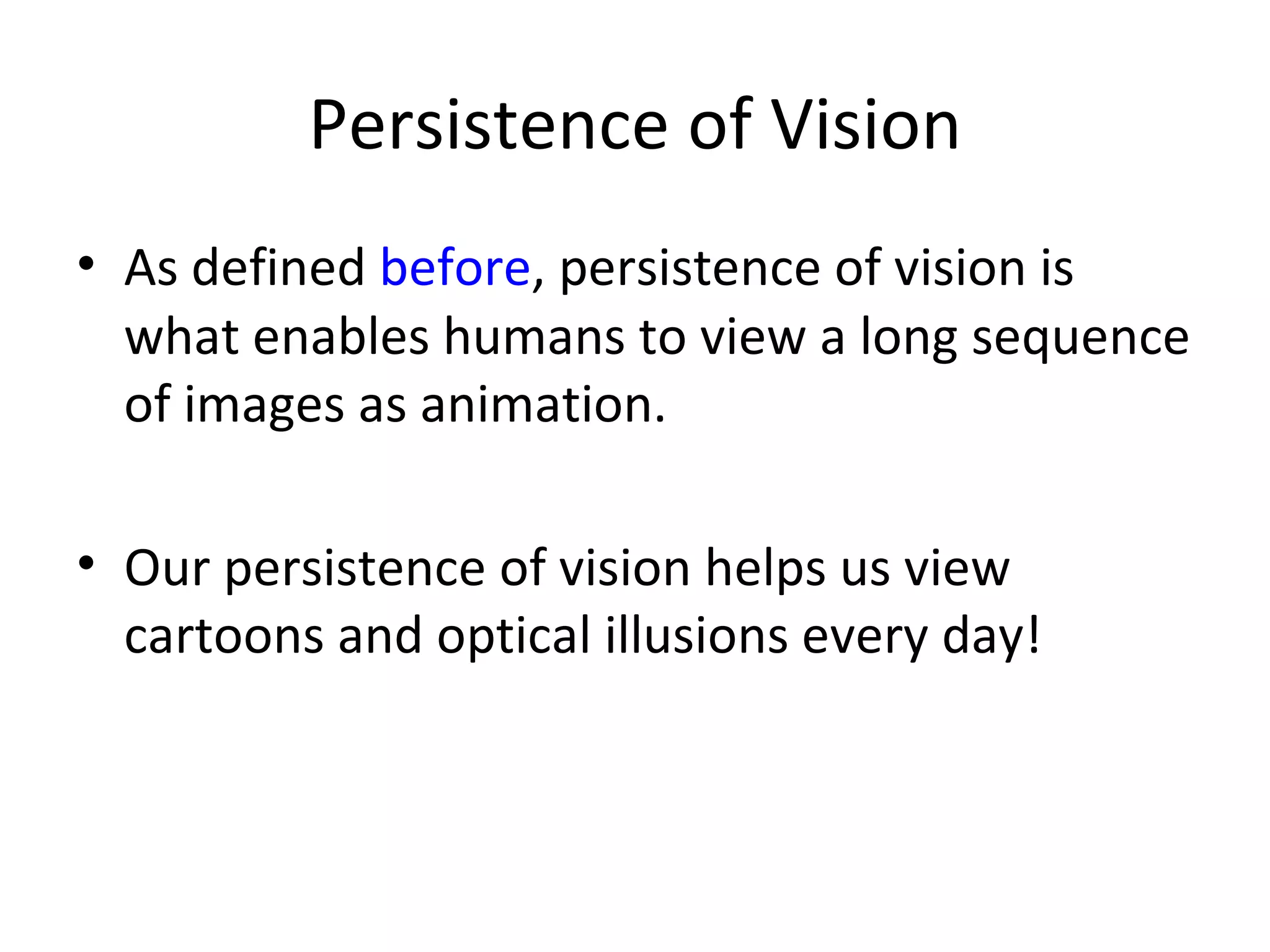 Persistence of Vision

• As defined before, persistence of vision is what enables humans to view a long sequence of images as animation.

• Our persistence of vision helps us view cartoons and optical illusions every day!